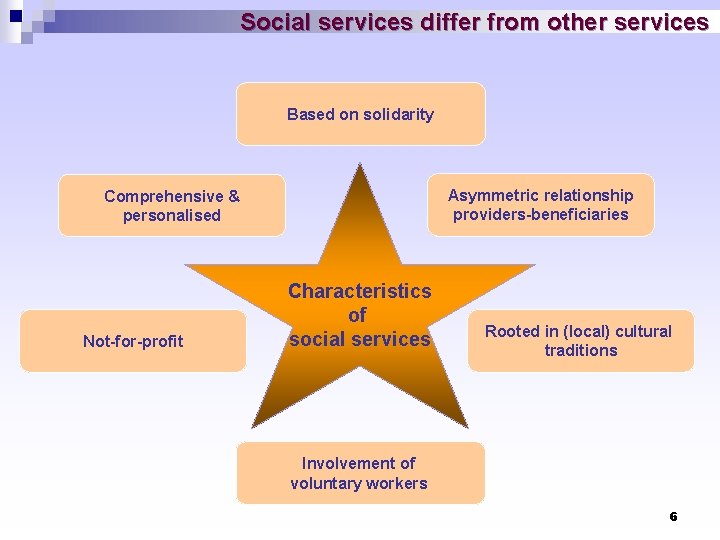 Social services differ from other services

Based on solidarity

Comprehensive & personalised

Asymmetric relationship providers-beneficiaries

Characteristics of social services

Not-for-profit

Rooted in (local) cultural traditions

Involvement of voluntary workers

6